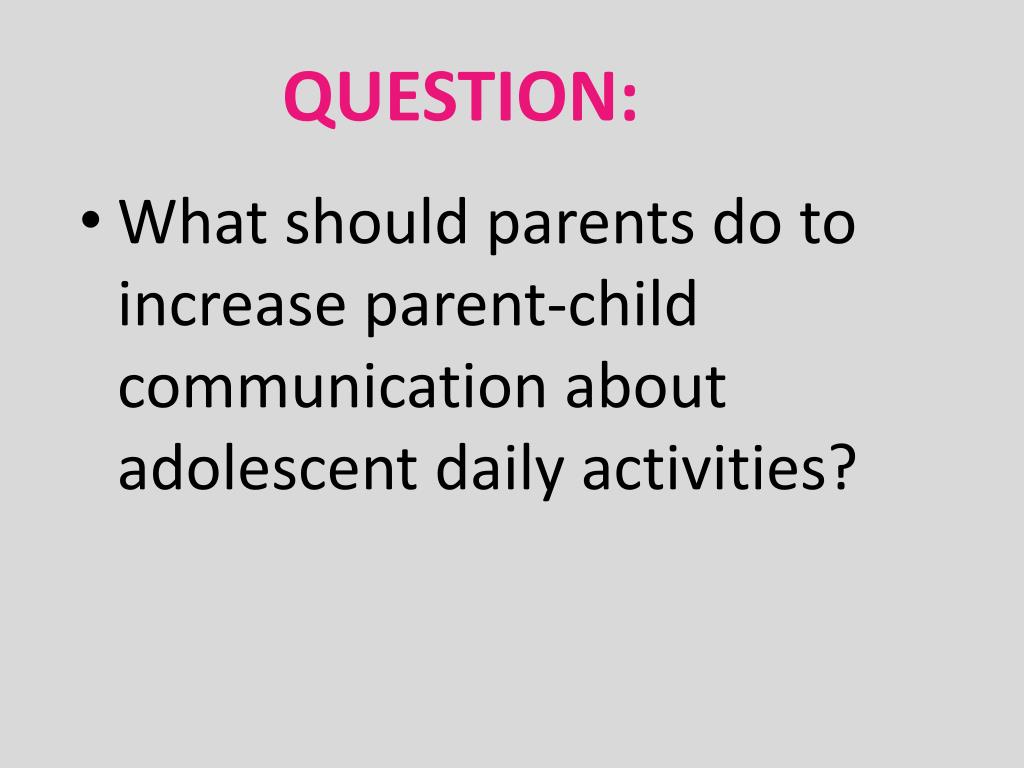 QUESTION:

• What should parents do to increase parent-child communication about adolescent daily activities?